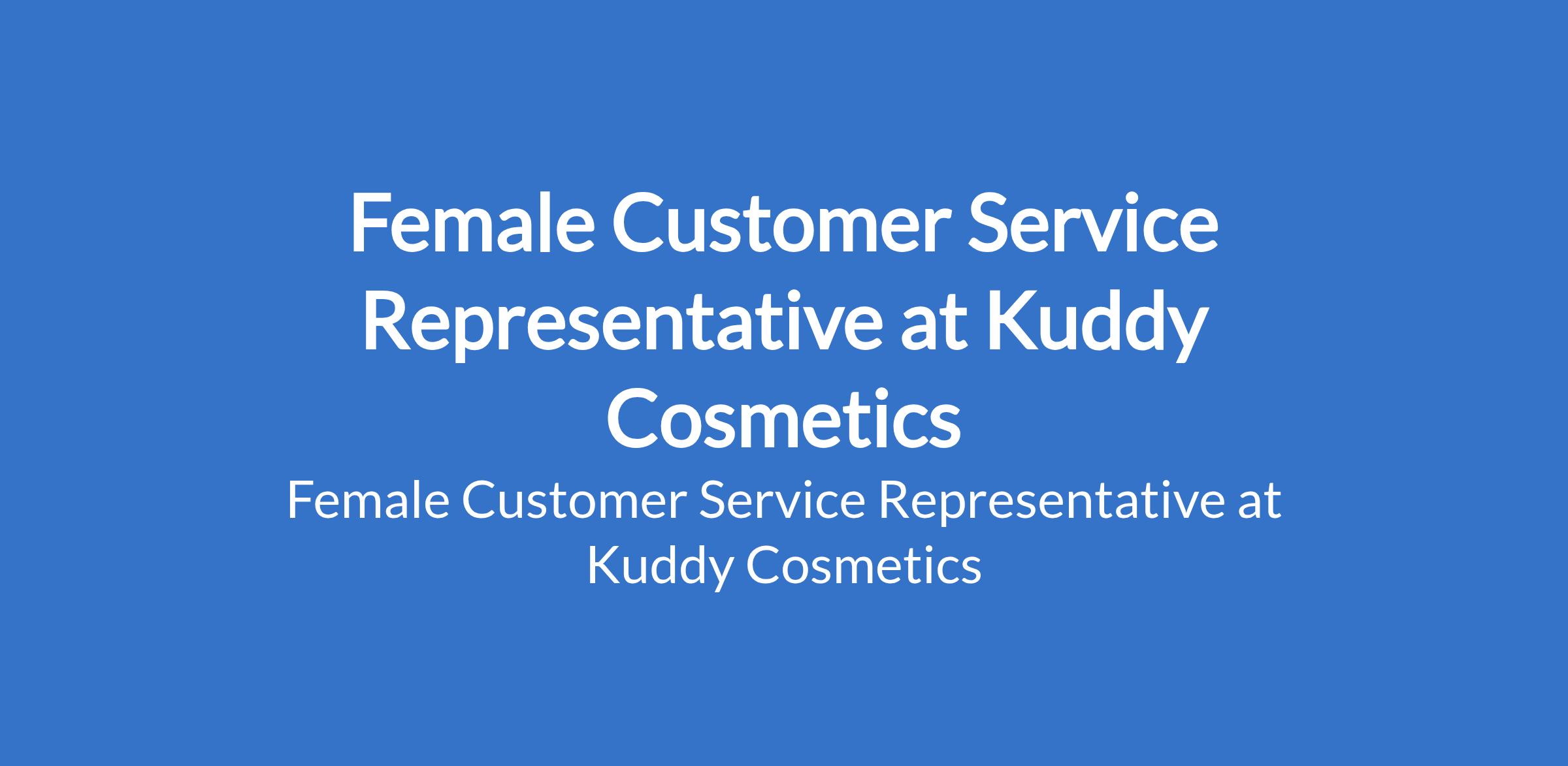 Female Customer Service Representative at Kuddy Cosmetics

Female Customer Service Representative at Kuddy Cosmetics